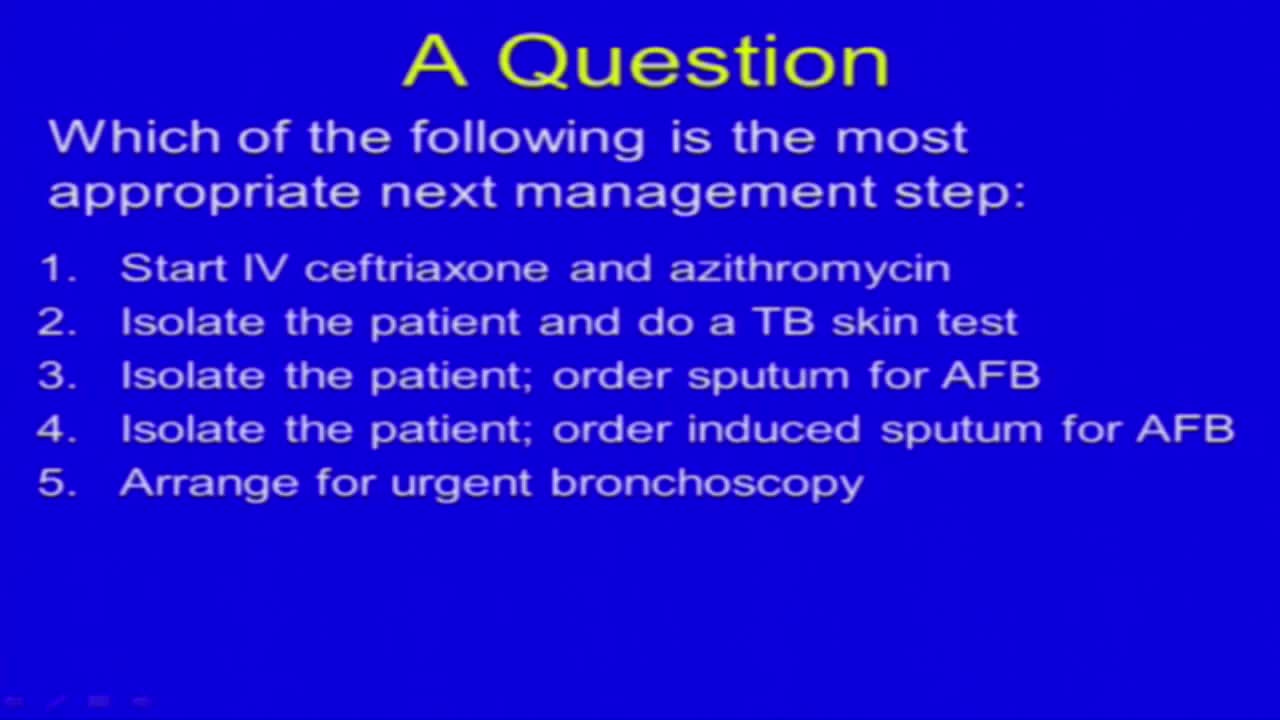 A Question

Which of the following is the most appropriate next management step:

1. Start IV ceftriaxone and azithromycin
2. Isolate the patient and do a TB skin test
3. Isolate the patient; order sputum for AFB
4. Isolate the patient; order induced sputum for AFB
5. Arrange for urgent bronchoscopy